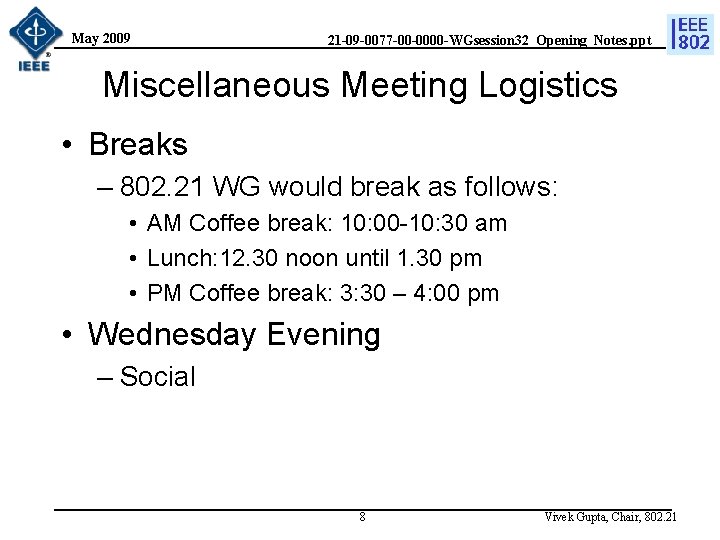 IEEE

May 2009

21-09-0077-00-0000-WGsession32_Opening_Notes.ppt

IEEE 802

Miscellaneous Meeting Logistics

• Breaks
– 802.21 WG would break as follows:
• AM Coffee break: 10:00-10:30 am
• Lunch:12.30 noon until 1.30 pm
• PM Coffee break: 3:30 – 4:00 pm

• Wednesday Evening
– Social

8

Vivek Gupta, Chair, 802.21